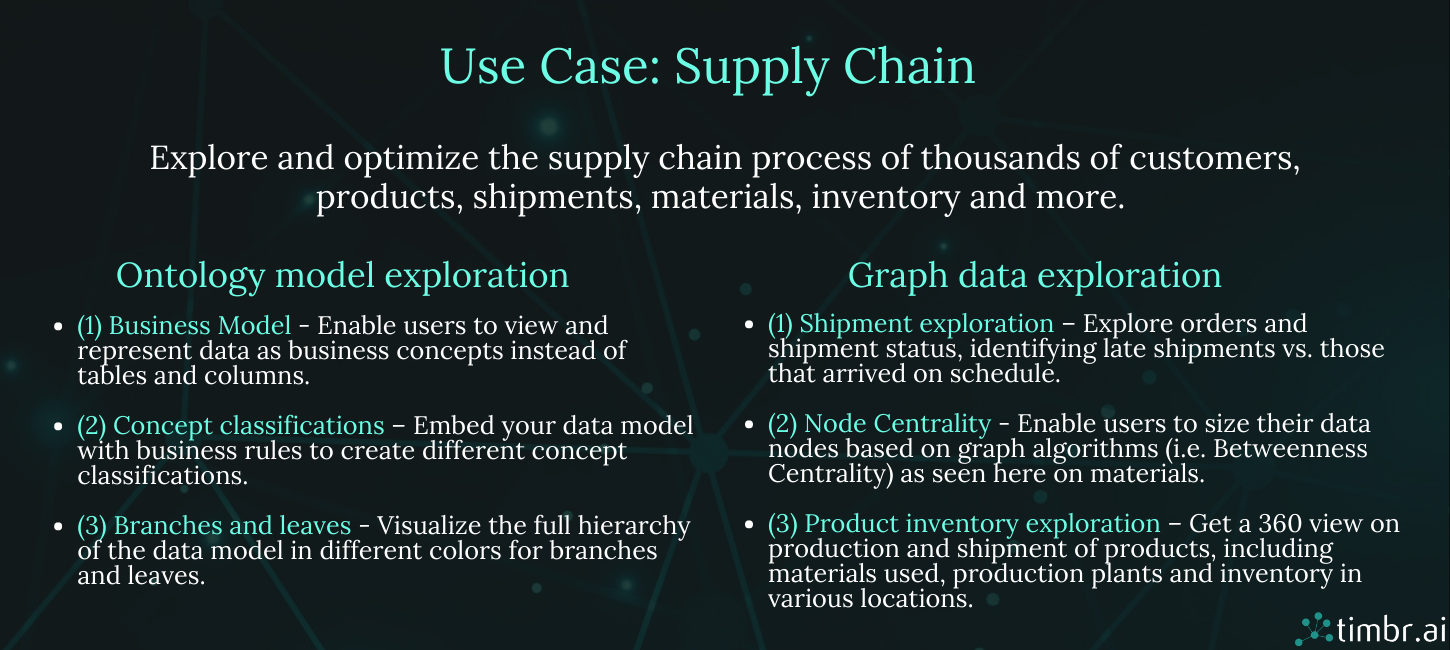 Use Case: Supply Chain

Explore and optimize the supply chain process of thousands of customers, products, shipments, materials, inventory and more.

Ontology model exploration

- (1) Business Model - Enable users to view and represent data as business concepts instead of tables and columns.
- (2) Concept classifications – Embed your data model with business rules to create different concept classifications.
- (3) Branches and leaves - Visualize the full hierarchy of the data model in different colors for branches and leaves.

Graph data exploration

- (1) Shipment exploration – Explore orders and shipment status, identifying late shipments vs. those that arrived on schedule.
- (2) Node Centrality - Enable users to size their data nodes based on graph algorithms (i.e. Betweenness Centrality) as seen here on materials.
- (3) Product inventory exploration – Get a 360 view on production and shipment of products, including materials used, production plants and inventory in various locations.

timbr.ai